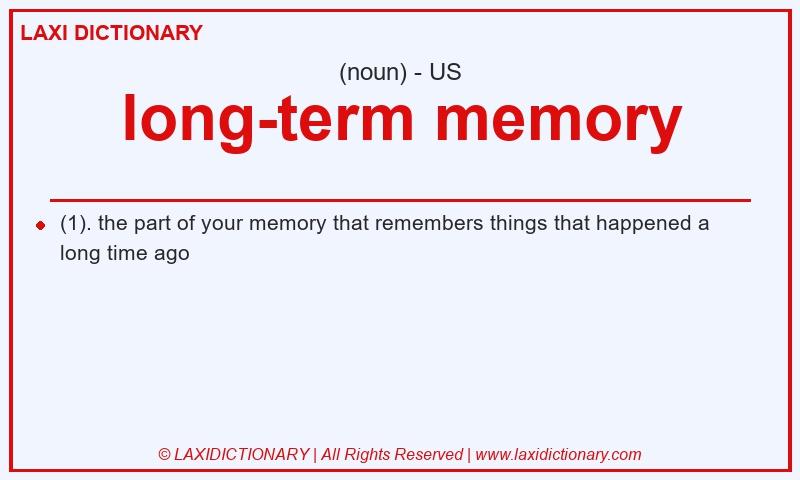 LAXI DICTIONARY

(noun) - US

long-term memory

(1). the part of your memory that remembers things that happened a long time ago

© LAXIDICTIONARY | All Rights Reserved | www.laxidictionary.com